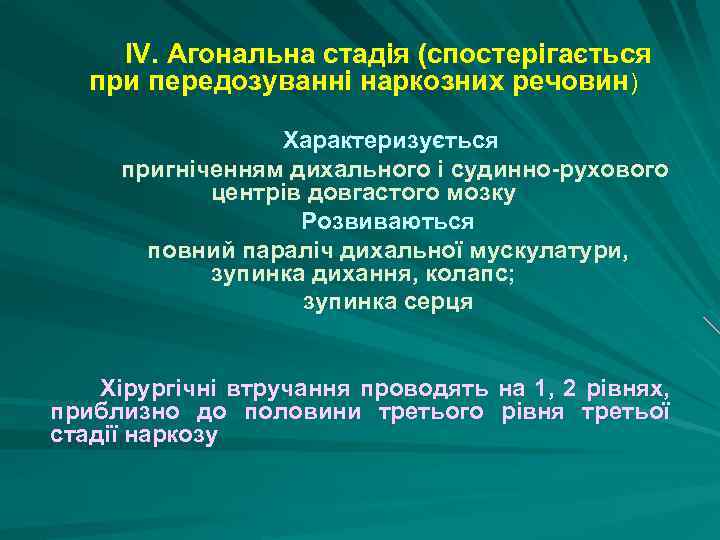 IV. Агональна стадія (спостерігається при передозуванні наркозних речовин)

Характеризується

пригніченням дихального і судинно-рухового центрів довгастого мозку

Розвиваються

повний параліч дихальної мускулатури, зупинка дихання, колапс;

зупинка серця

Хірургічні втручання проводять на 1, 2 рівнях, приблизно до половини третього рівня третьої стадії наркозу